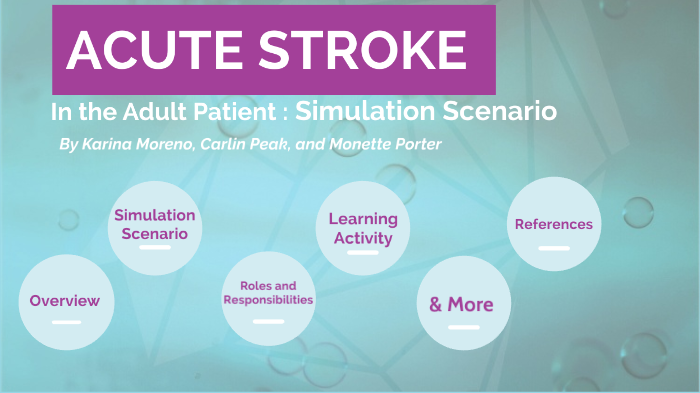 ACUTE STROKE

In the Adult Patient : Simulation Scenario

By Karina Moreno, Carlin Peak, and Monette Porter

Overview

Simulation Scenario

Roles and Responsibilities

Learning Activity

& More

References